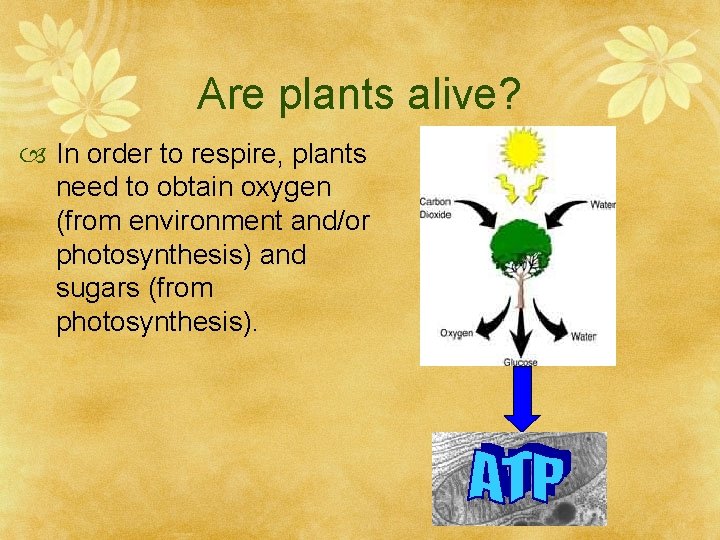 Are plants alive?

In order to respire, plants need to obtain oxygen (from environment and/or photosynthesis) and sugars (from photosynthesis).

Carbon Dioxide

Water

Oxygen

Water

Glucose

ATP